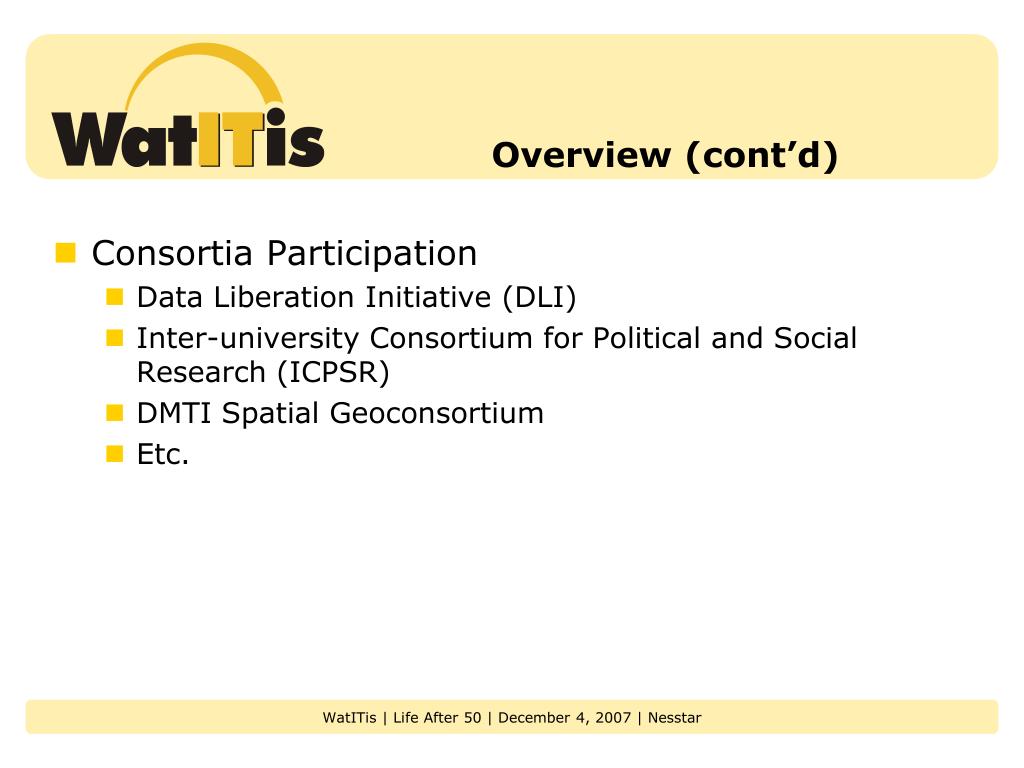 WatITis

Overview (cont’d)

Consortia Participation

Data Liberation Initiative (DLI)

Inter-university Consortium for Political and Social Research (ICPSR)

DMTI Spatial Geoconsortium

Etc.

WatITis | Life After 50 | December 4, 2007 | Nesstar